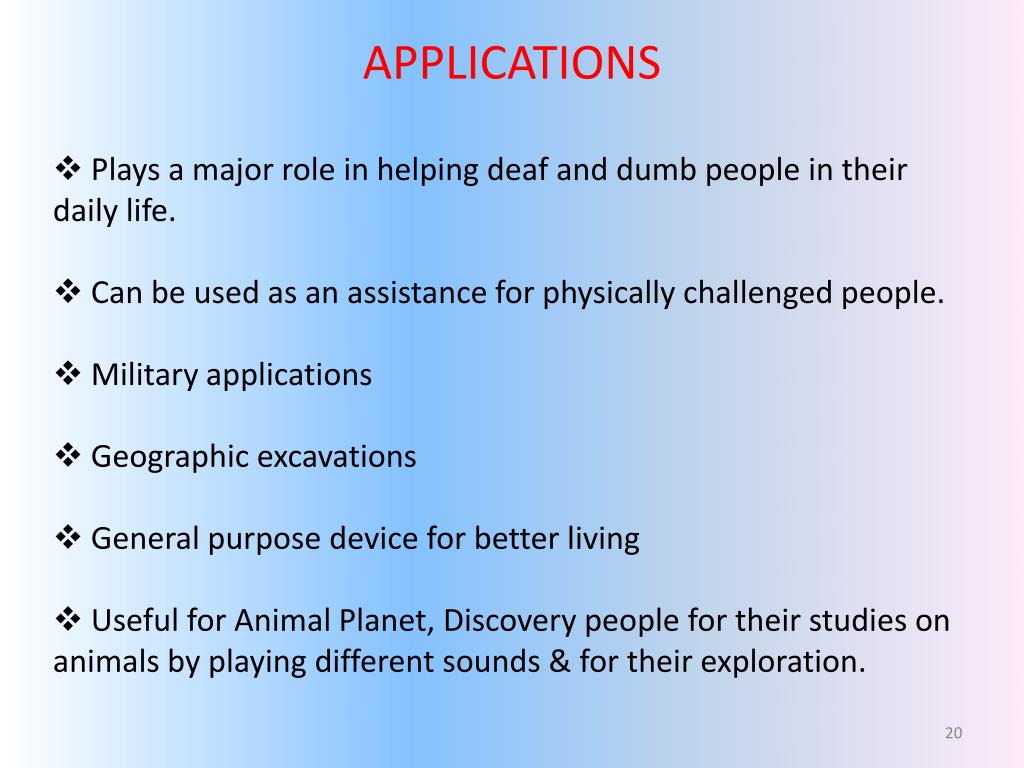 APPLICATIONS

❖ Plays a major role in helping deaf and dumb people in their daily life.

❖ Can be used as an assistance for physically challenged people.

❖ Military applications

❖ Geographic excavations

❖ General purpose device for better living

❖ Useful for Animal Planet, Discovery people for their studies on animals by playing different sounds & for their exploration.

20